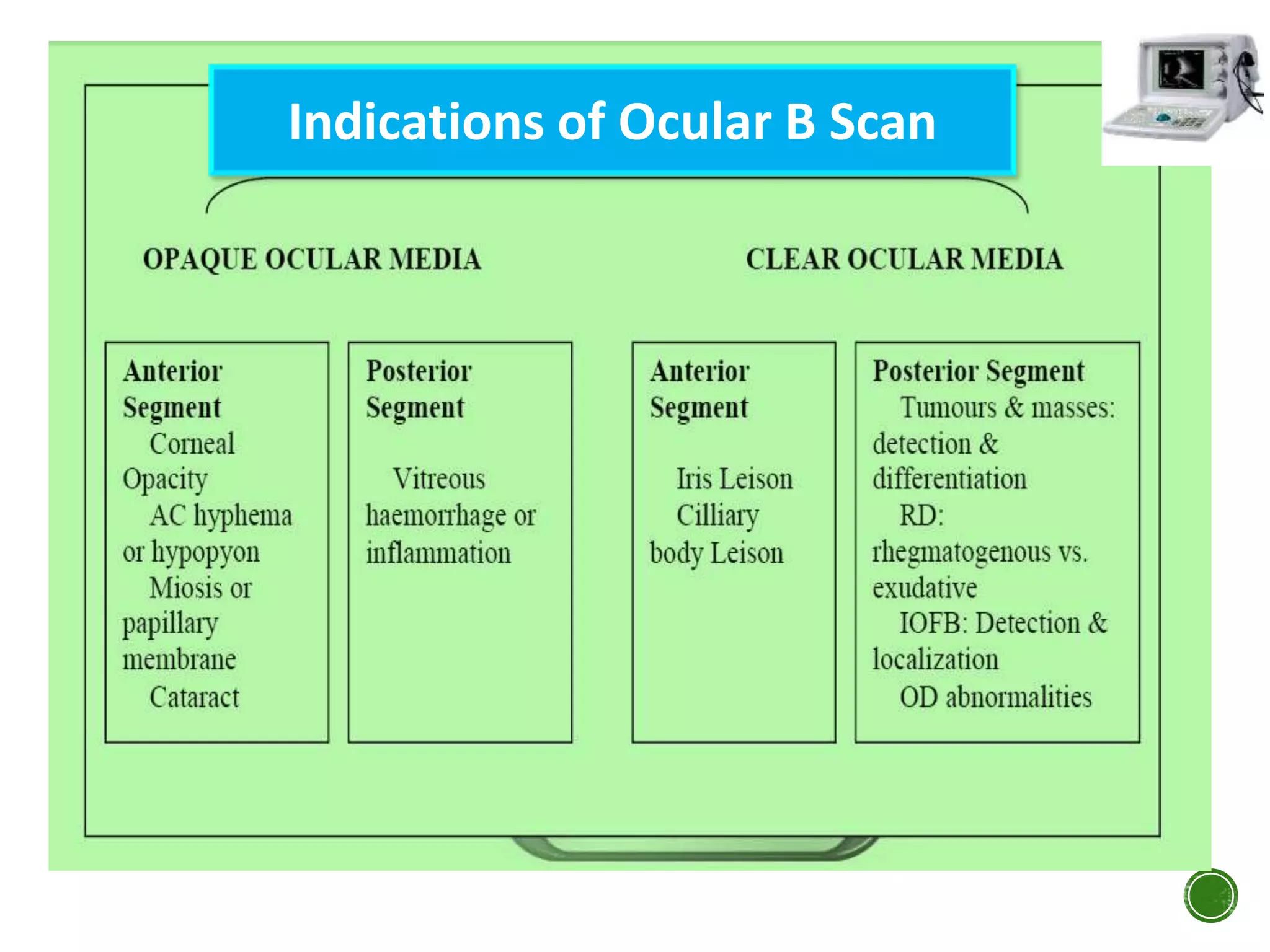 Indications of Ocular B Scan

OPAQUE OCULAR MEDIA

CLEAR OCULAR MEDIA

Anterior Segment
Corneal Opacity
AC hyphema or hypopyon
Miosis or papillary membrane
Cataract

Posterior Segment
Vitreous haemorrhage or inflammation

Anterior Segment
Iris Leison
Cilliary body Leison

Posterior Segment
Tumours & masses: detection & differentiation
RD: rhegmatogenous vs. exudative
IOFB: Detection & localization
OD abnormalities